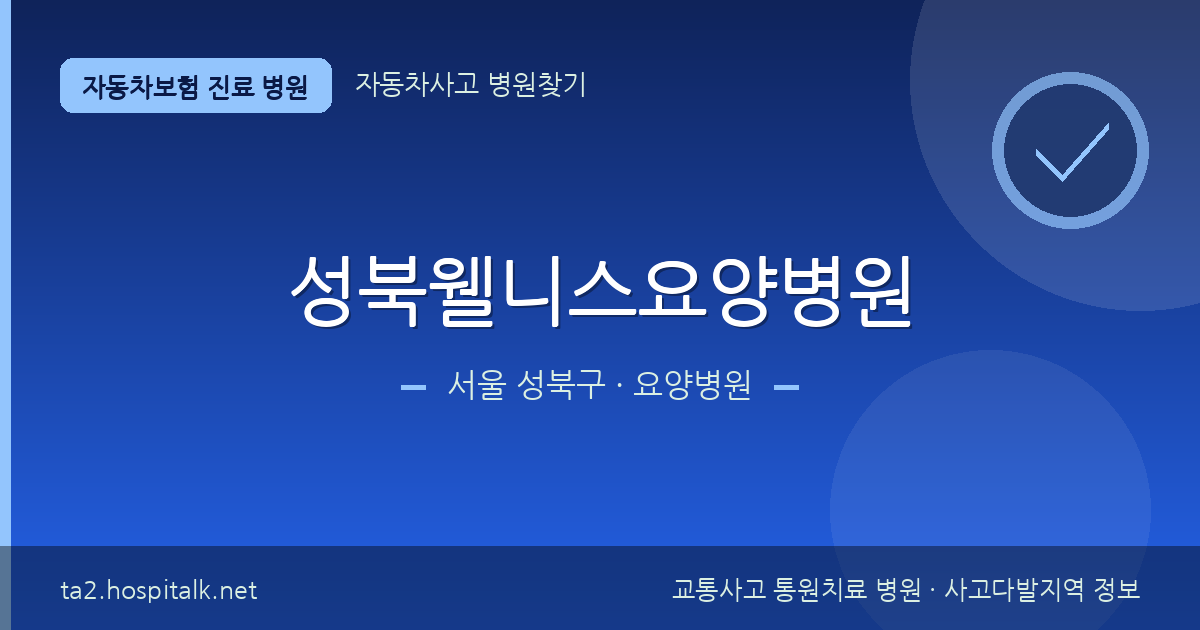 자동차보험 진료 병원

자동차사고 병원찾기

성북웰니스요양병원

서울 성북구 · 요양병원

ta2.hospitalk.net

교통사고 통원치료 병원 · 사고다발지역 정보